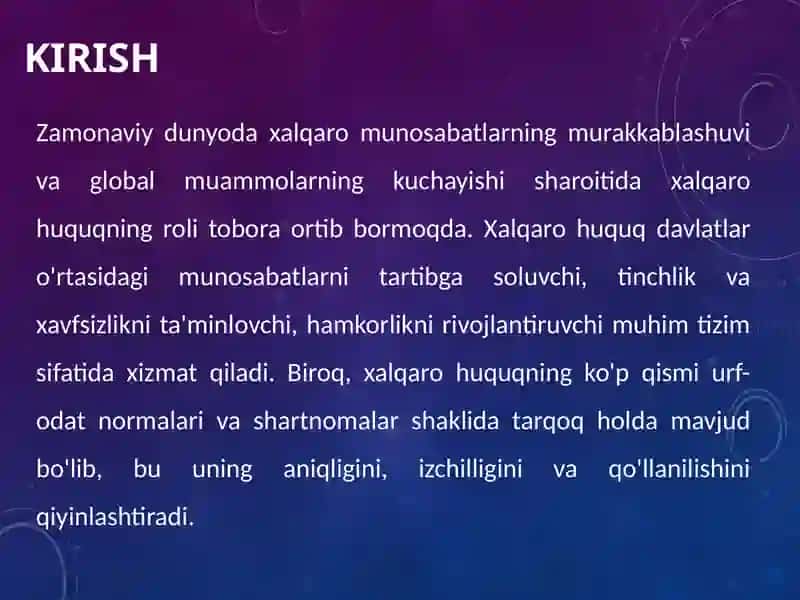 KIRISH

Zamonaviy dunyoda xalqaro munosabatlarning murakkablashuvi va global muammolarning kuchayishi sharoitida xalqaro huquqning roli tobora ortib bormoqda. Xalqaro huquq davlatlar o'rtasidagi munosabatlarni tartibga soluvchi, tinchlik va xavfsizlikni ta'minlovchi, hamkorlikni rivojlantiruvchi muhim tizim sifatida xizmat qiladi. Biroq, xalqaro huquqning ko'p qismi urf-odat normalari va shartnomalar shaklida tarqoq holda mavjud bo'lib, bu uning aniqligini, izchilligini va qo'llanilishini qiyinlashtiradi.